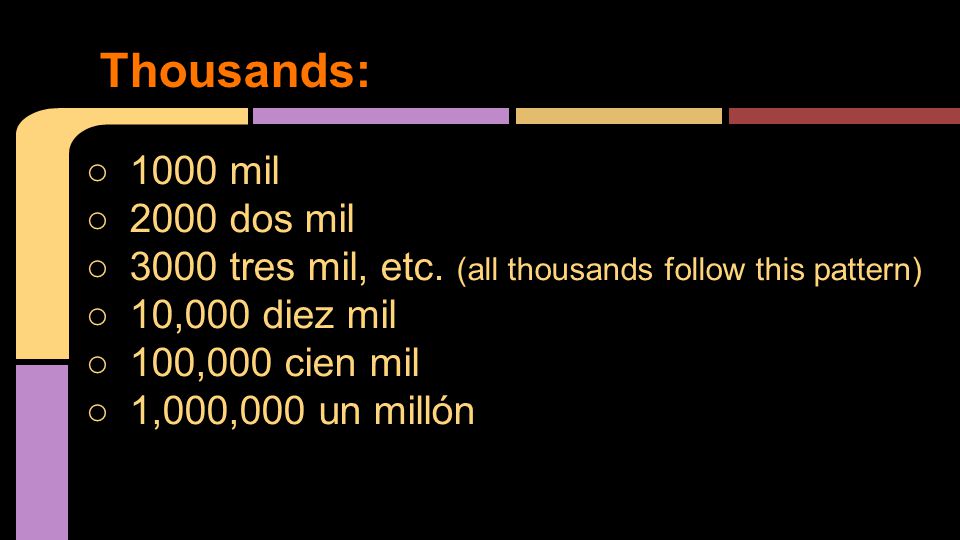 Thousands:

○ 1000 mil
○ 2000 dos mil
○ 3000 tres mil, etc. (all thousands follow this pattern)
○ 10,000 diez mil
○ 100,000 cien mil
○ 1,000,000 un millón